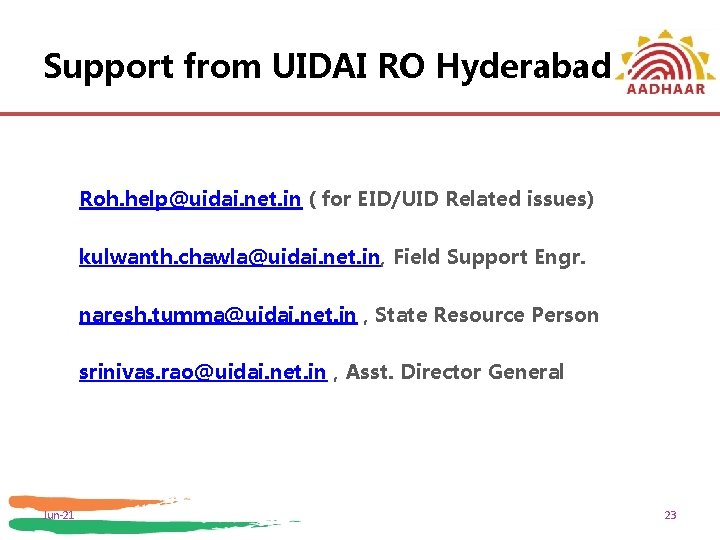 Support from UIDAI RO Hyderabad

AADHAAR

Roh.help@uidai.net.in ( for EID/UID Related issues)

kulwanth.chawla@uidai.net.in, Field Support Engr.

naresh.tumma@uidai.net.in , State Resource Person

srinivas.rao@uidai.net.in , Asst. Director General

Jun-21

23